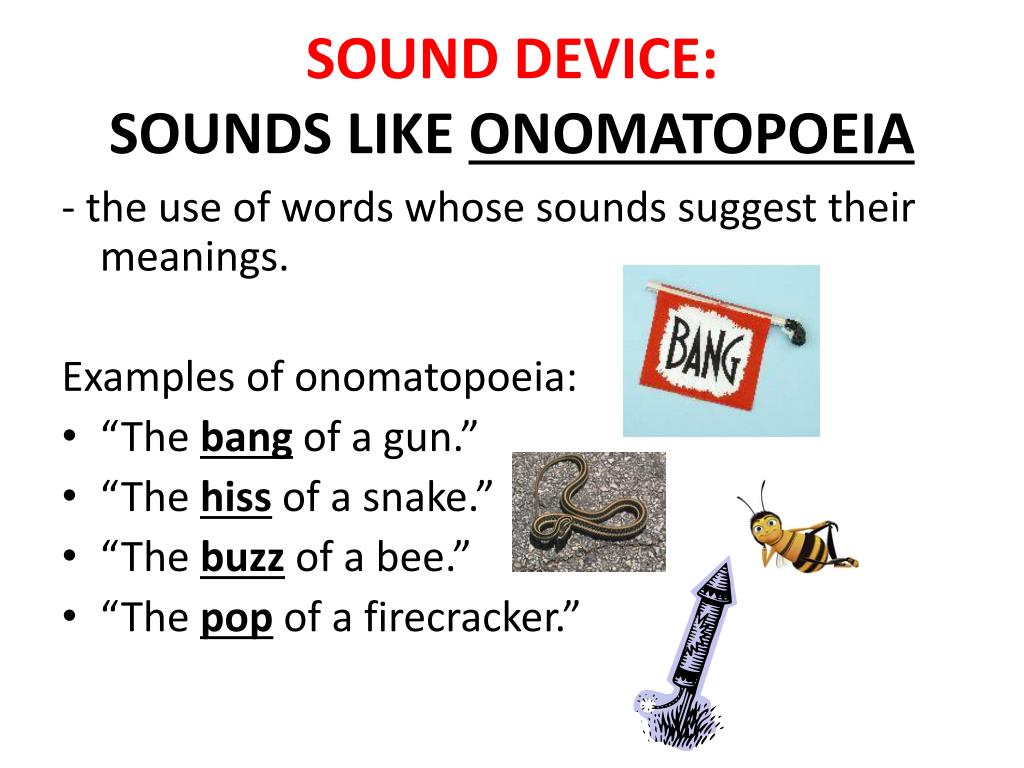 SOUND DEVICE:
SOUNDS LIKE ONOMATOPOEIA

- the use of words whose sounds suggest their meanings.

BANG

Examples of onomatopoeia:
• “The bang of a gun.”
• “The hiss of a snake.”
• “The buzz of a bee.”
• “The pop of a firecracker.”